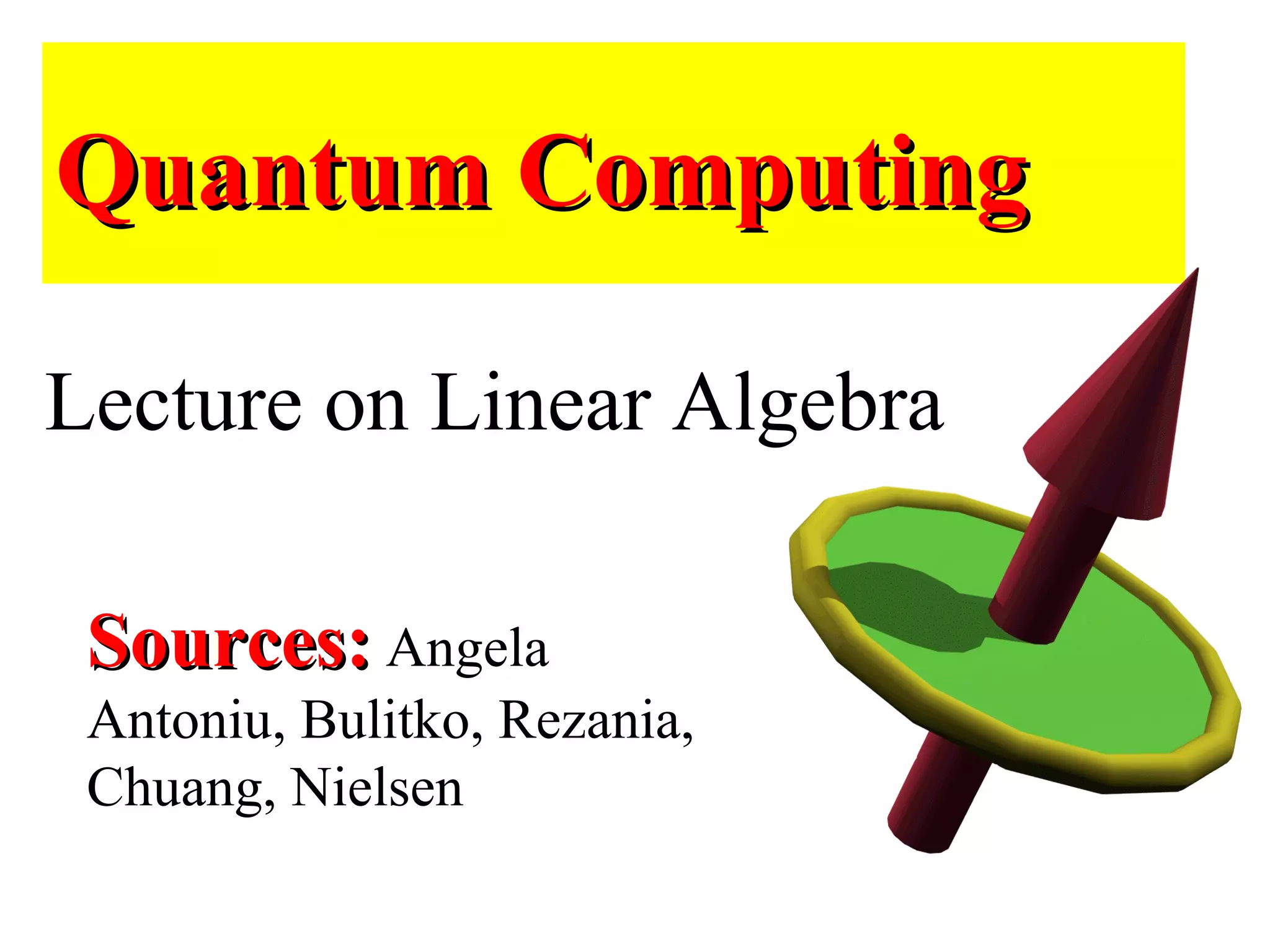 Quantum Computing

Lecture on Linear Algebra

Sources: Angela Antoniu, Bulitko, Rezania, Chuang, Nielsen